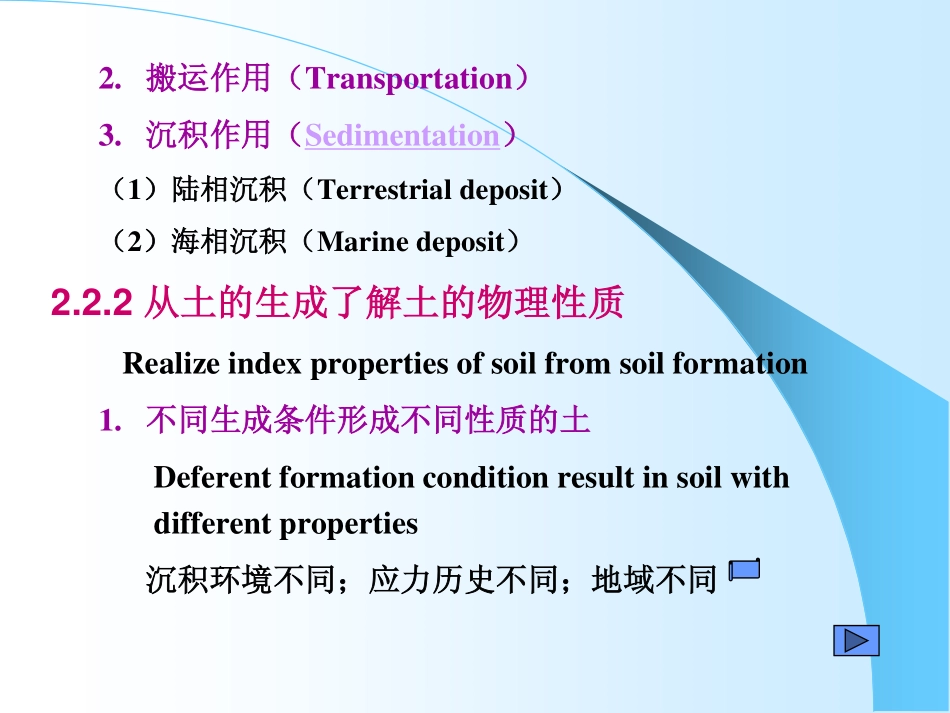 2. 搬运作用（Transportation）

3. 沉积作用（Sedimentation）

（1）陆相沉积（Terrestrial deposit）

（2）海相沉积（Marine deposit）

2.2.2 从土的生成了解土的物理性质

Realize index properties of soil from soil formation

1. 不同生成条件形成不同性质的土

Deferent formation condition result in soil with different properties

沉积环境不同；应力历史不同；地域不同